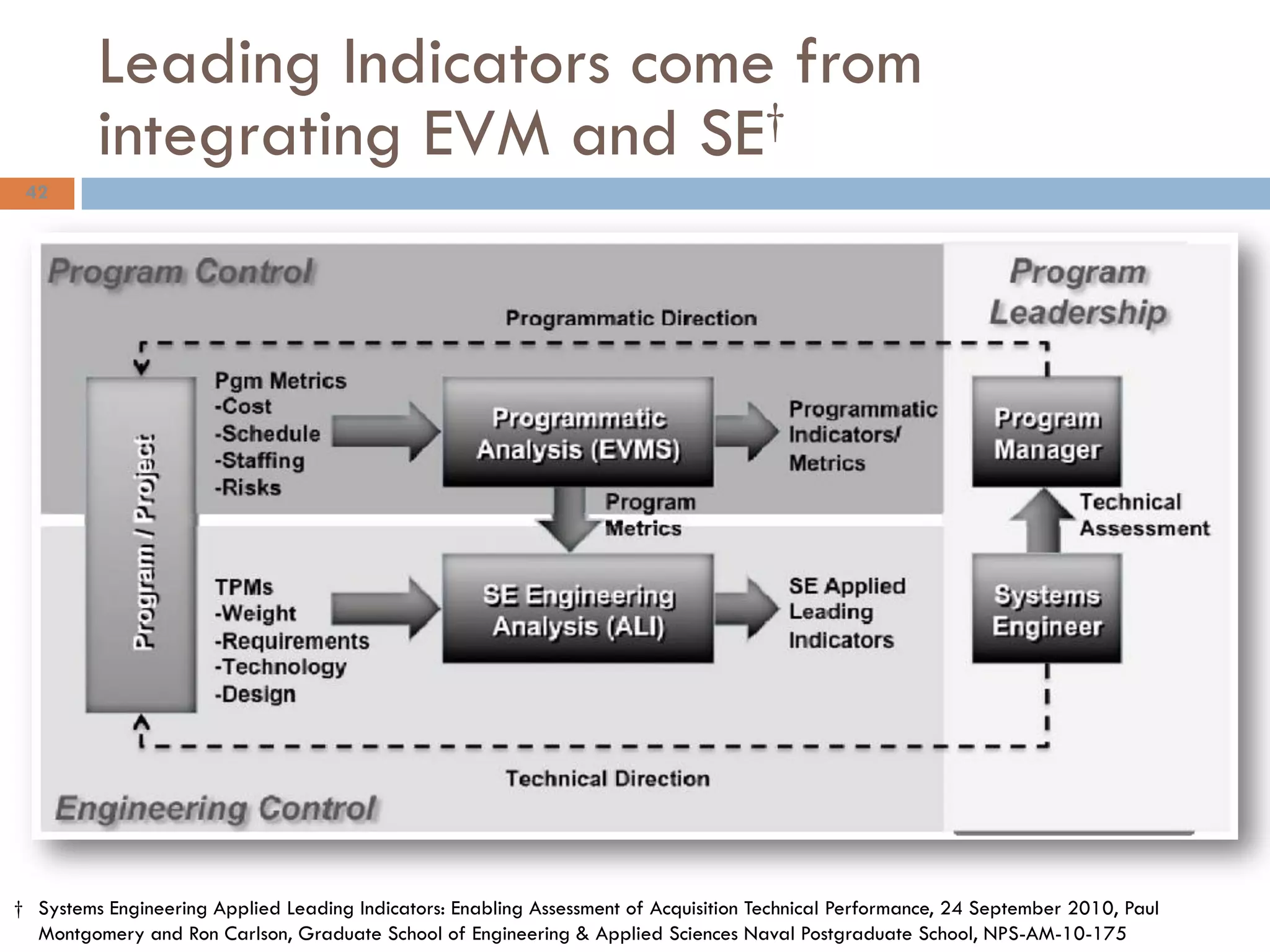 Leading Indicators come from integrating EVM and SE†

42

Program Control

Program Leadership

Programmatic Direction

Program / Project

Pgm Metrics
-Cost
-Schedule
-Staffing
-Risks

Programmatic Analysis (EVMS)

Programmatic Indicators/ Metrics

Program Manager

Program Metrics

Technical Assessment

TPMs
-Weight
-Requirements
-Technology
-Design

SE Engineering Analysis (ALI)

SE Applied Leading Indicators

Systems Engineer

Technical Direction

Engineering Control

† Systems Engineering Applied Leading Indicators: Enabling Assessment of Acquisition Technical Performance, 24 September 2010, Paul Montgomery and Ron Carlson, Graduate School of Engineering & Applied Sciences Naval Postgraduate School, NPS-AM-10-175